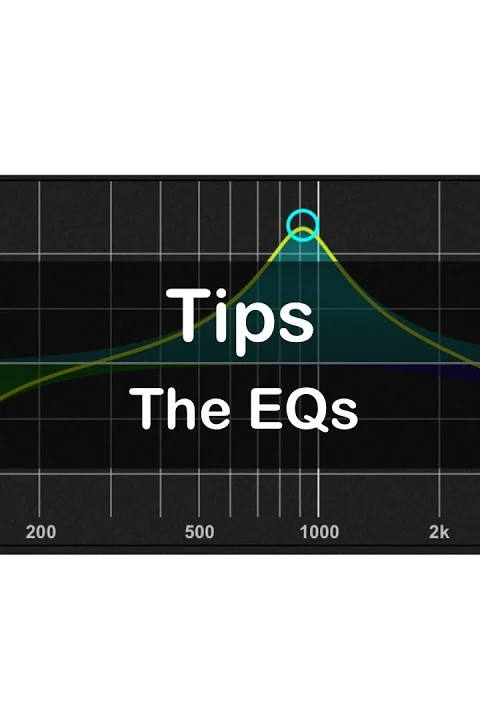 Tips
The EQs

200 500 1000 2k